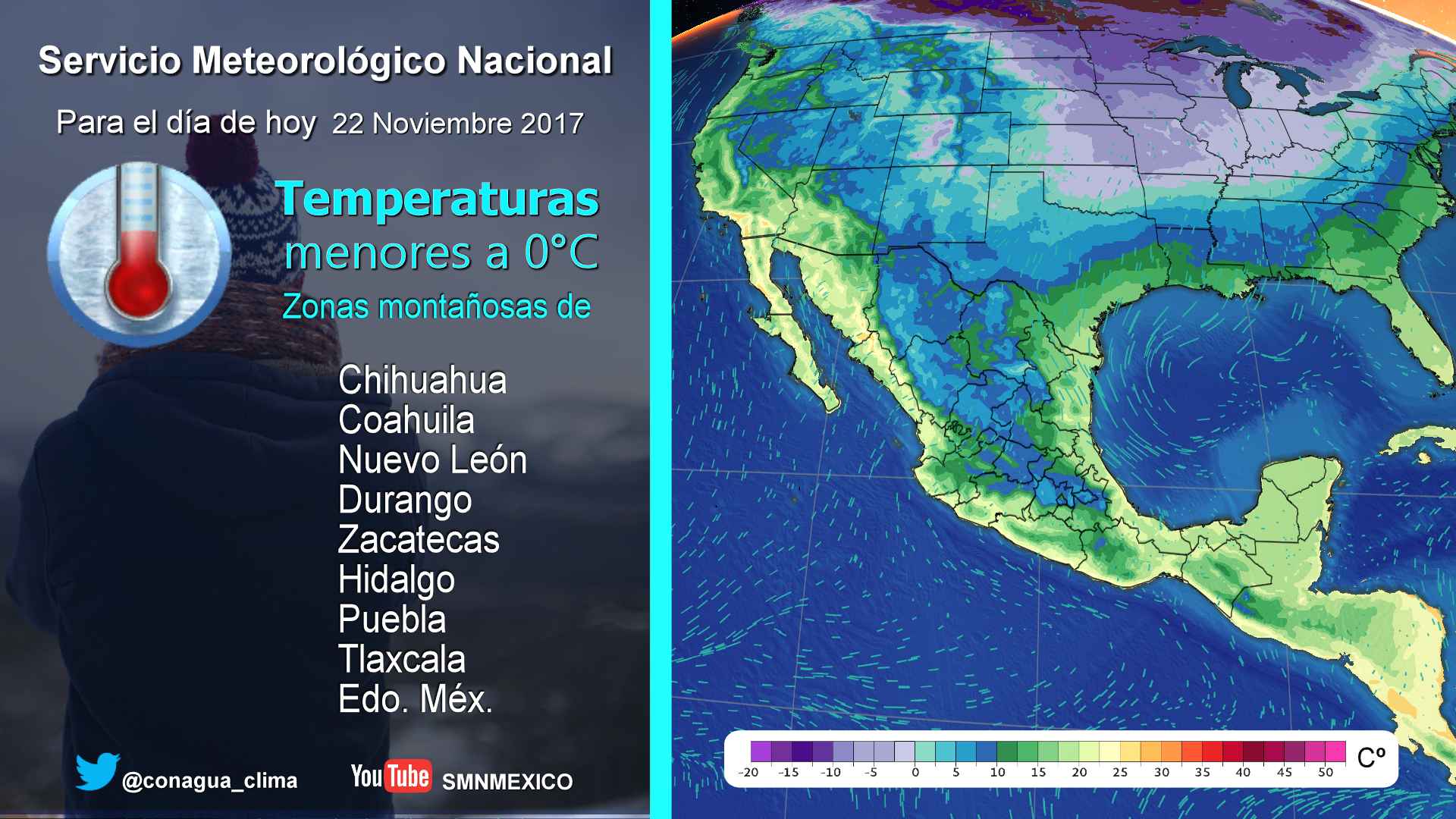 Servicio Meteorológico Nacional

Para el día de hoy 22 Noviembre 2017

Temperaturas menores a 0°C

Zonas montañosas de

Chihuahua
Coahuila
Nuevo León
Durango
Zacatecas
Hidalgo
Puebla
Tlaxcala
Edo. Méx.

@conagua_clima

YouTube SMNMEXICO

-20 -15 -10 -5 0 5 10 15 20 25 30 35 40 45 50 Cº